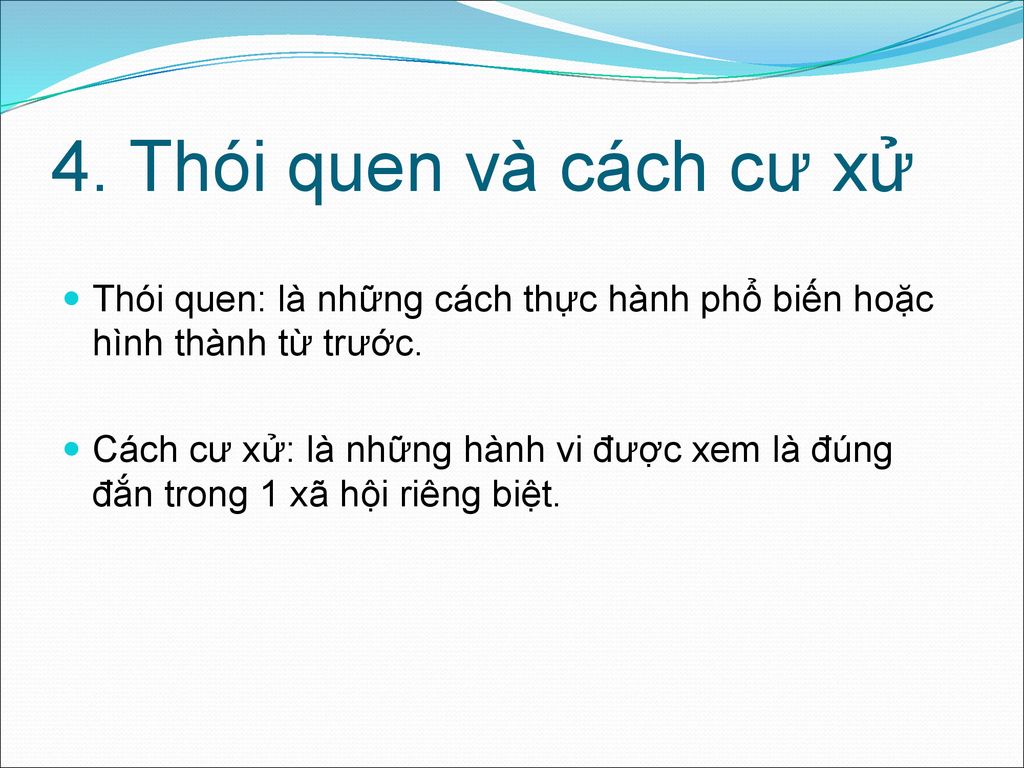 4. Thói quen và cách cư xử

Thói quen: là những cách thực hành phổ biến hoặc hình thành từ trước.

Cách cư xử: là những hành vi được xem là đúng đắn trong 1 xã hội riêng biệt.